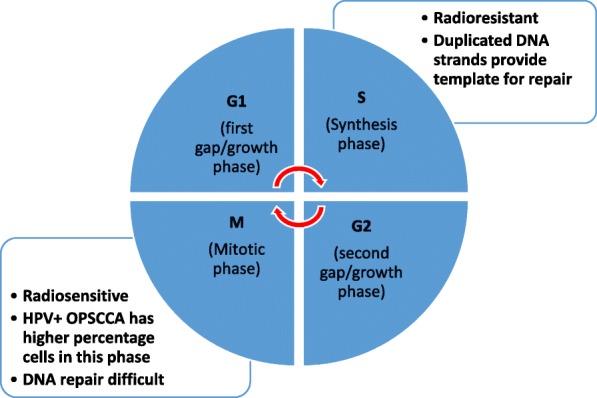 • Radioresistant
• Duplicated DNA strands provide template for repair

G1
(first gap/growth phase)

S
(Synthesis phase)

M
(Mitotic phase)

G2
(second gap/growth phase)

• Radiosensitive
• HPV+ OPSCCA has higher percentage cells in this phase
• DNA repair difficult